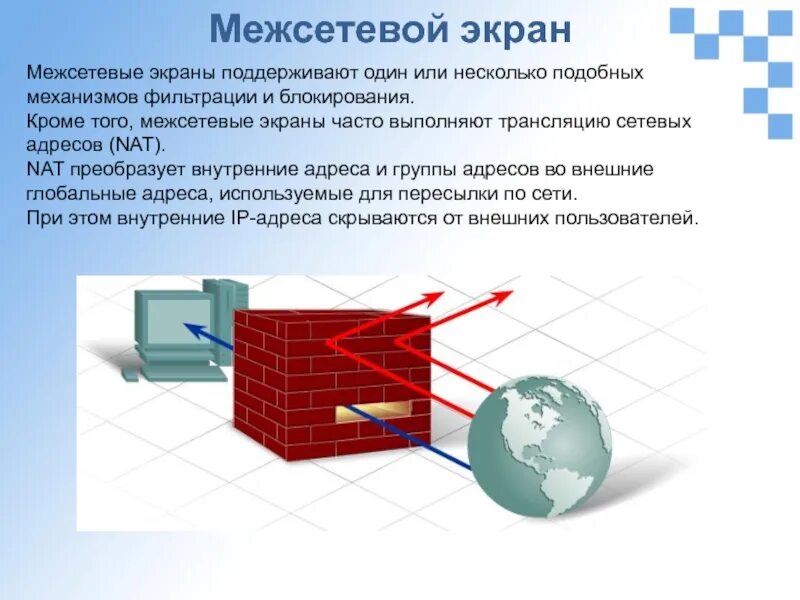 Межсетевой экран

Межсетевые экраны поддерживают один или несколько подобных механизмов фильтрации и блокирования.
Кроме того, межсетевые экраны часто выполняют трансляцию сетевых адресов (NAT).
NAT преобразует внутренние адреса и группы адресов во внешние глобальные адреса, используемые для пересылки по сети.
При этом внутренние IP-адреса скрываются от внешних пользователей.